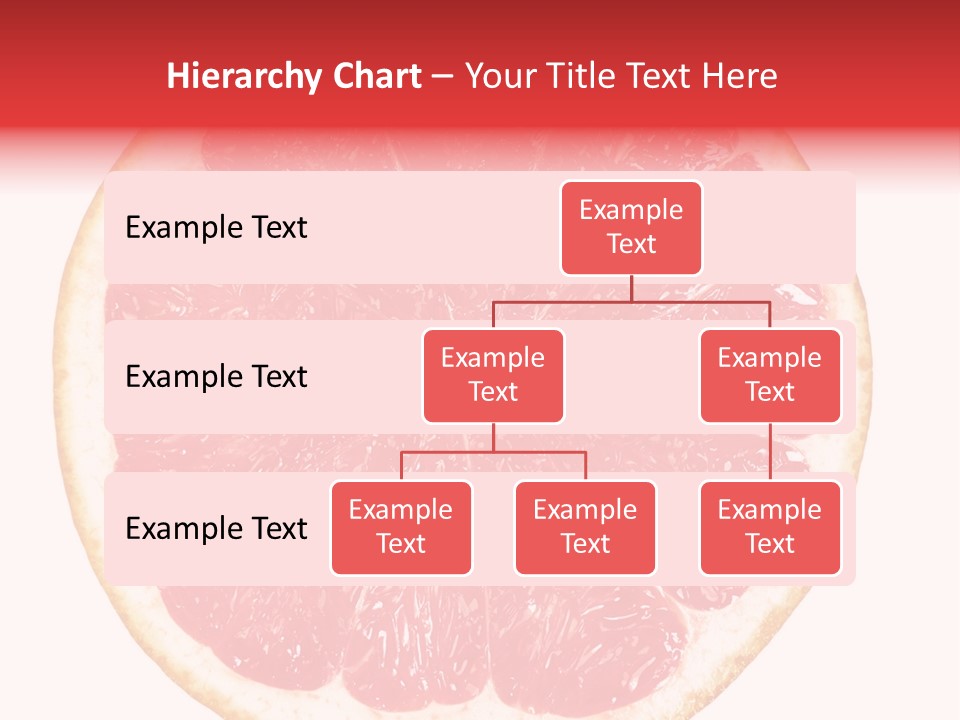 Hierarchy Chart – Your Title Text Here

Example Text

Example Text

Example Text

Example Text

Example Text

Example Text

Example Text

Example Text

Example Text